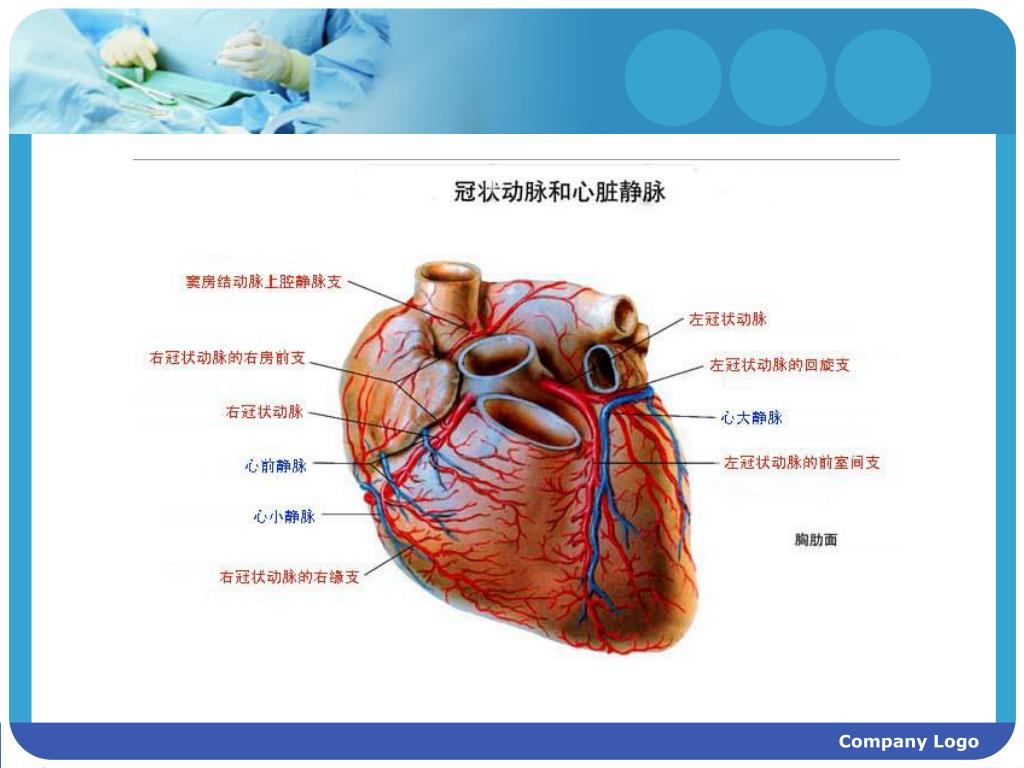 冠状动脉和心脏静脉

窦房结动脉上腔静脉支

右冠状动脉的右房前支

右冠状动脉

心前静脉

心小静脉

右冠状动脉的右缘支

左冠状动脉

左冠状动脉的回旋支

心大静脉

左冠状动脉的前室间支

胸肋面

Company Logo